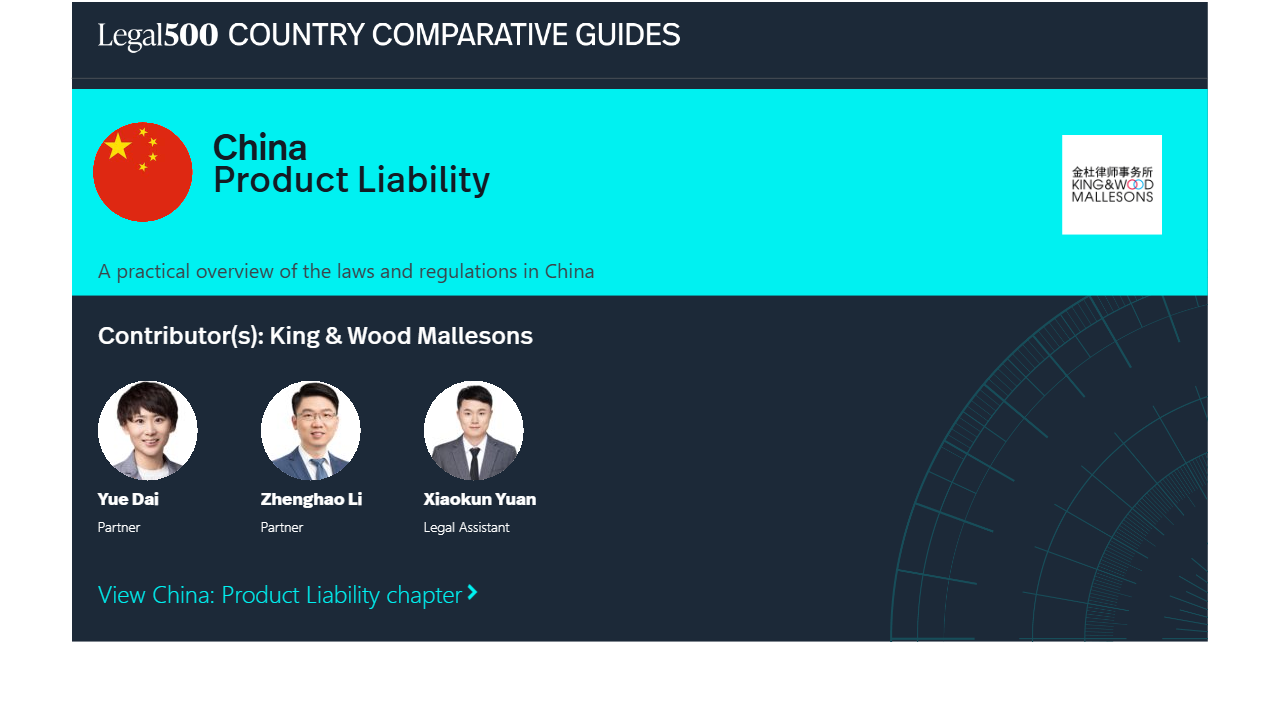 Legal500 COUNTRY COMPARATIVE GUIDES

China
Product Liability

金杜律师事务所
KING&WOOD
MALLESONS

A practical overview of the laws and regulations in China

Contributor(s): King & Wood Mallesons

Yue Dai
Partner

Zhenghao Li
Partner

Xiaokun Yuan
Legal Assistant

View China: Product Liability chapter